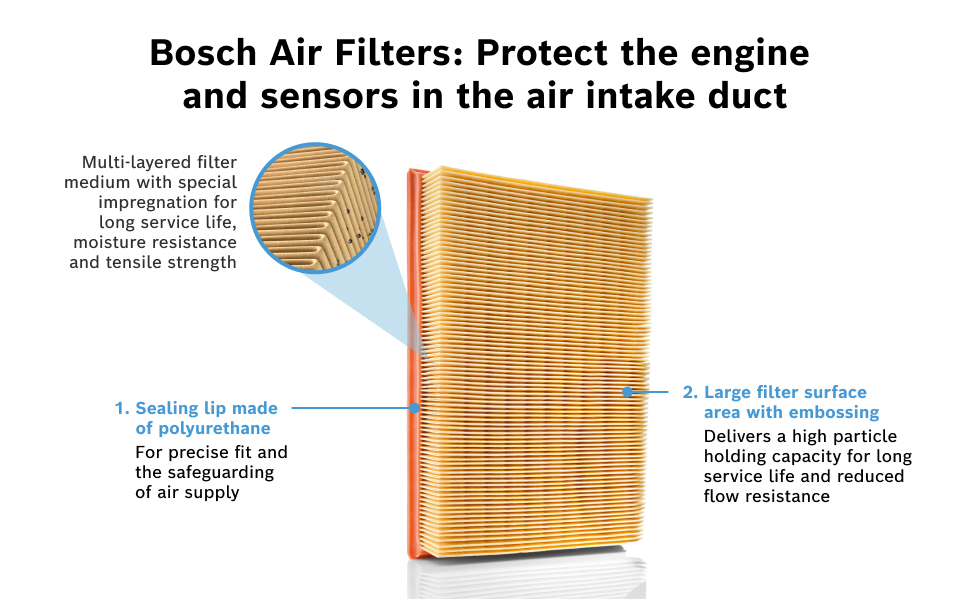 Bosch Air Filters: Protect the engine and sensors in the air intake duct

Multi-layered filter medium with special impregnation for long service life, moisture resistance and tensile strength

1. Sealing lip made of polyurethane
For precise fit and the safeguarding of air supply

2. Large filter surface area with embossing
Delivers a high particle holding capacity for long service life and reduced flow resistance